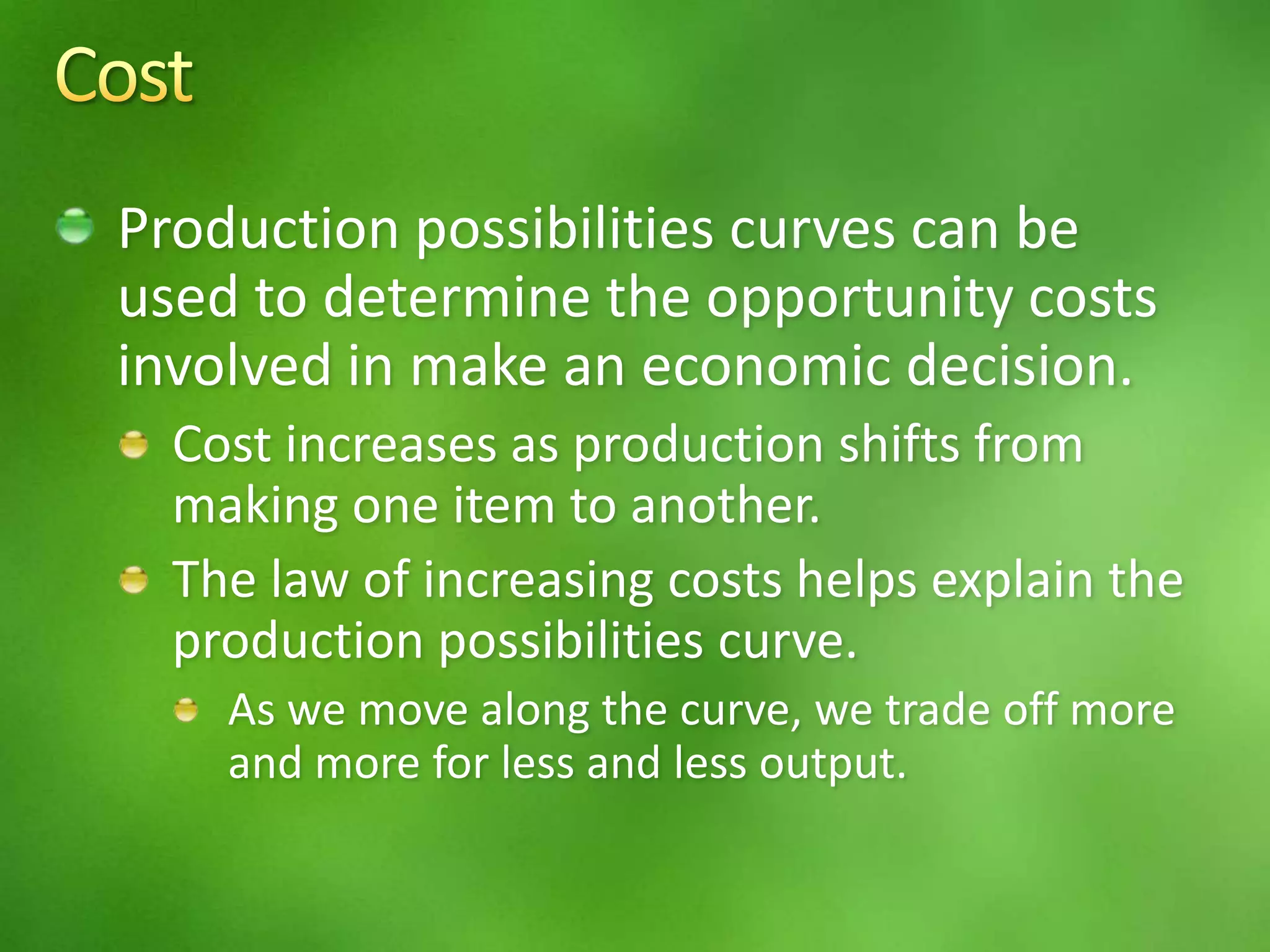 Cost

Production possibilities curves can be used to determine the opportunity costs involved in make an economic decision.

Cost increases as production shifts from making one item to another.

The law of increasing costs helps explain the production possibilities curve.

As we move along the curve, we trade off more and more for less and less output.